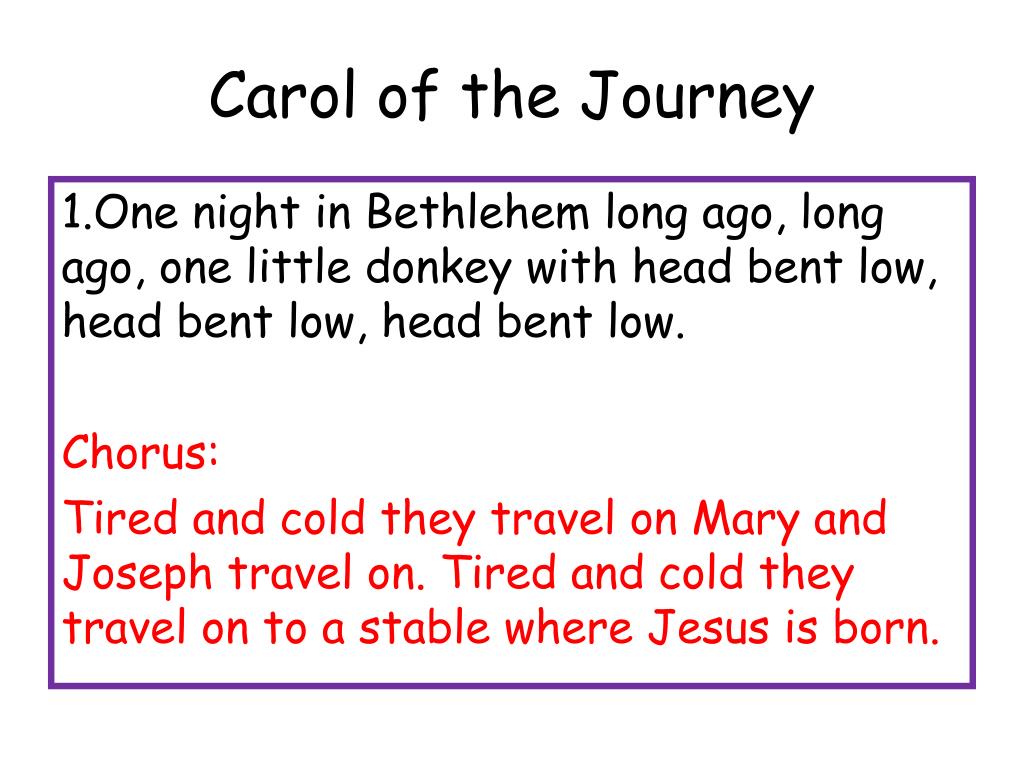 Carol of the Journey

1.One night in Bethlehem long ago, long ago, one little donkey with head bent low, head bent low, head bent low.

Chorus:

Tired and cold they travel on Mary and Joseph travel on. Tired and cold they travel on to a stable where Jesus is born.